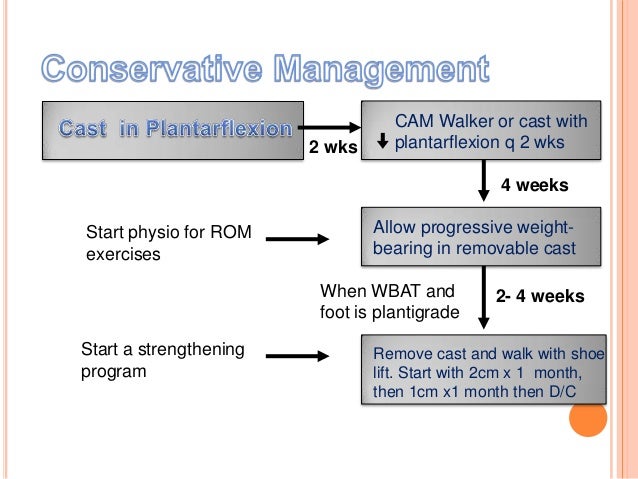 Conservative Management

Cast in Plantarflexion

2 wks

CAM Walker or cast with ↓ plantarflexion q 2 wks

4 weeks

Start physio for ROM exercises

Allow progressive weight-bearing in removable cast

When WBAT and foot is plantigrade

2- 4 weeks

Start a strengthening program

Remove cast and walk with shoe lift. Start with 2cm x 1 month, then 1cm x1 month then D/C